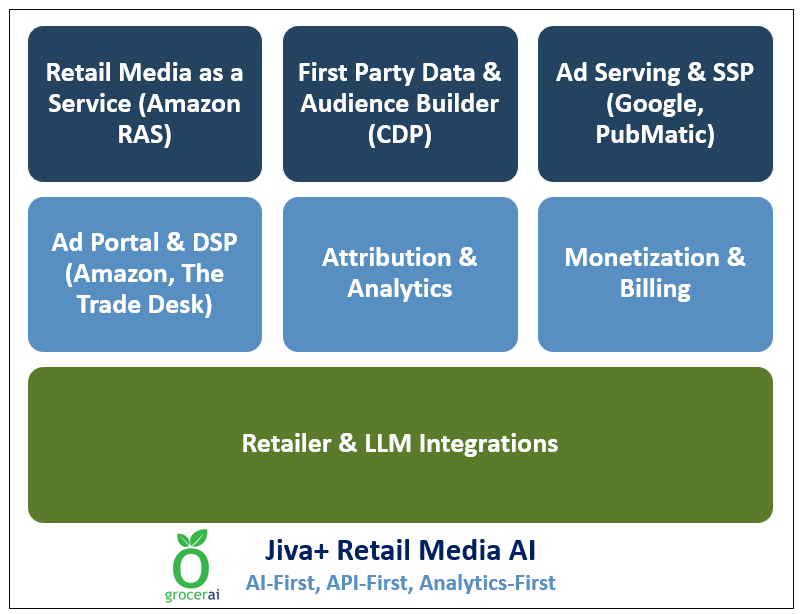 Retail Media as a Service (Amazon RAS)

First Party Data & Audience Builder (CDP)

Ad Serving & SSP (Google, PubMatic)

Ad Portal & DSP (Amazon, The Trade Desk)

Attribution & Analytics

Monetization & Billing

Retailer & LLM Integrations

grocerai

Jiva+ Retail Media AI

AI-First, API-First, Analytics-First